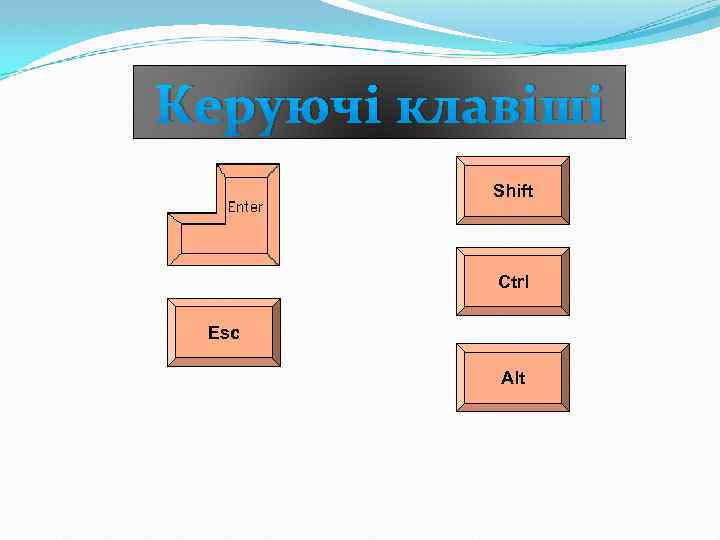 Керуючі клавіші

Enter

Esc

Shift

Ctrl

Alt